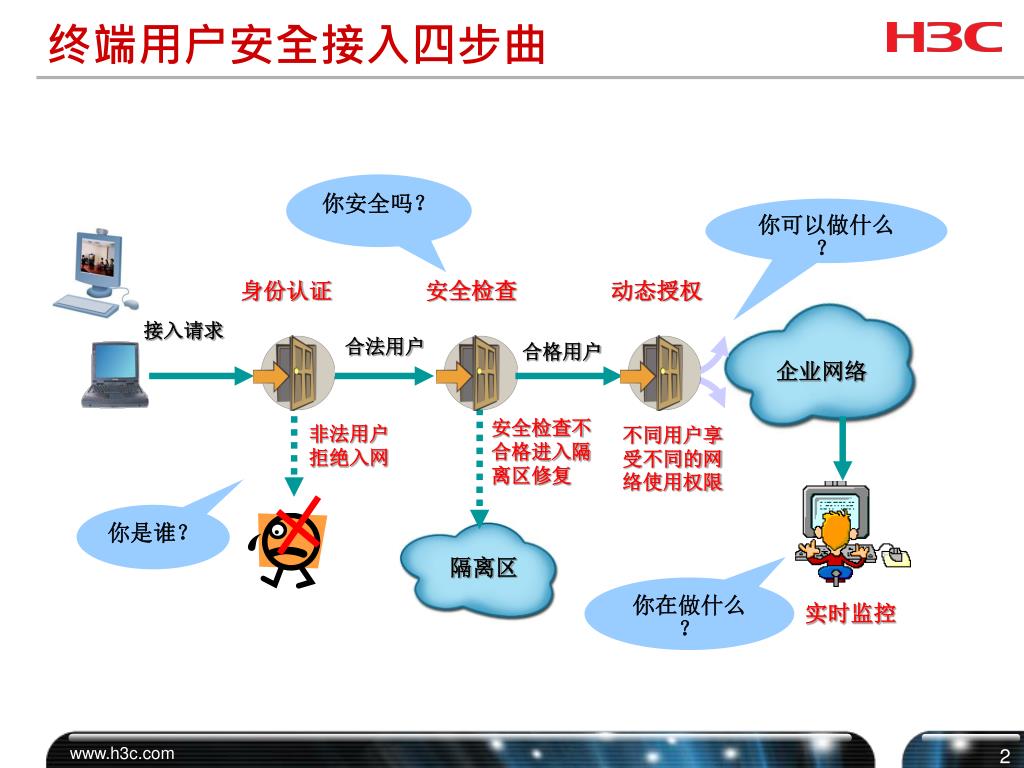 终端用户安全接入四步曲

H3C

你安全吗？

你可以做什么？

身份认证

安全检查

动态授权

接入请求

合法用户

合格用户

企业网络

非法用户拒绝入网

安全检查不合格进入隔离区修复

不同用户享受不同的网络使用权限

你是谁？

隔离区

你在做什么？

实时监控

www.h3c.com

2